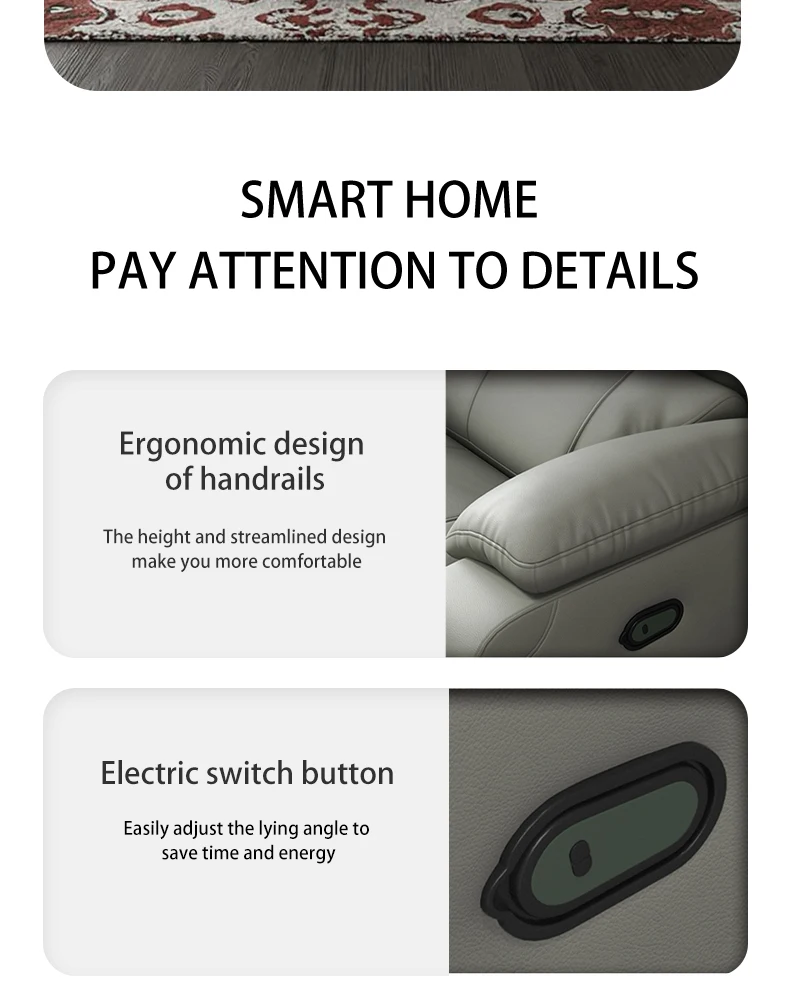 SMART HOME
PAY ATTENTION TO DETAILS

Ergonomic design of handrails

The height and streamlined design make you more comfortable

Electric switch button

Easily adjust the lying angle to save time and energy